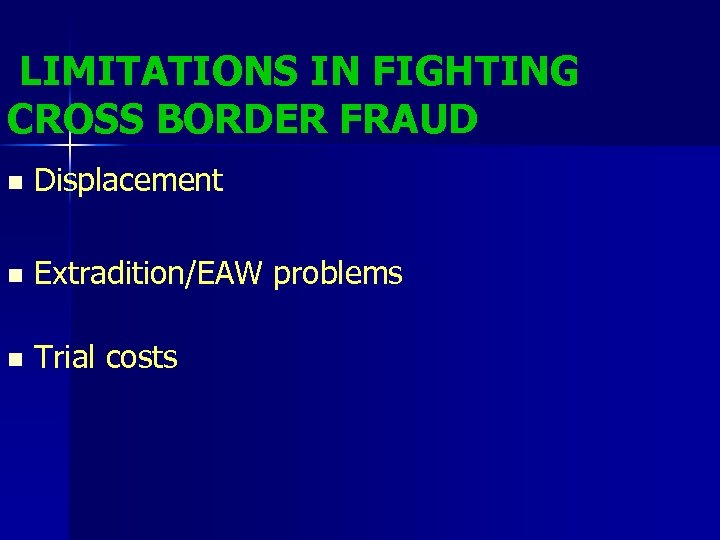 LIMITATIONS IN FIGHTING CROSS BORDER FRAUD

- Displacement

- Extradition/EAW problems

- Trial costs